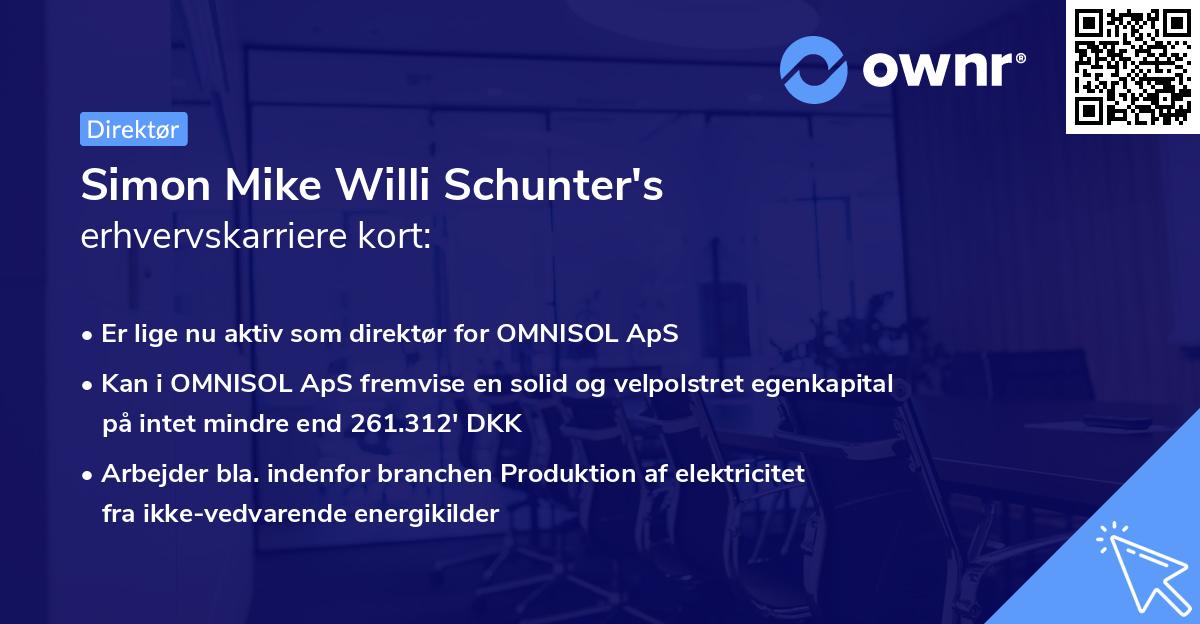 ownr®

Direktør

Simon Mike Willi Schunter's erhvervskarriere kort:

• Er lige nu aktiv som direktør for OMNISOL ApS
• Kan i OMNISOL ApS fremvise en solid og velpolstret egenkapital på intet mindre end 261.312' DKK
• Arbejder bla. indenfor branchen Produktion af elektricitet fra ikke-vedvarende energikilder